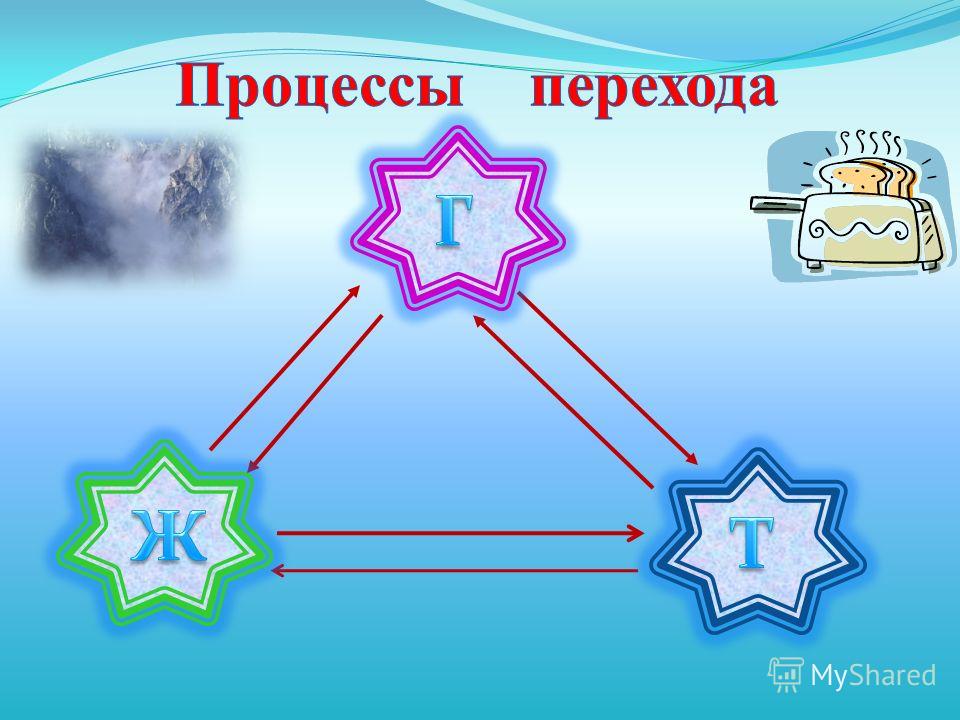 Процессы перехода

Г

Ж

Т

MyShared